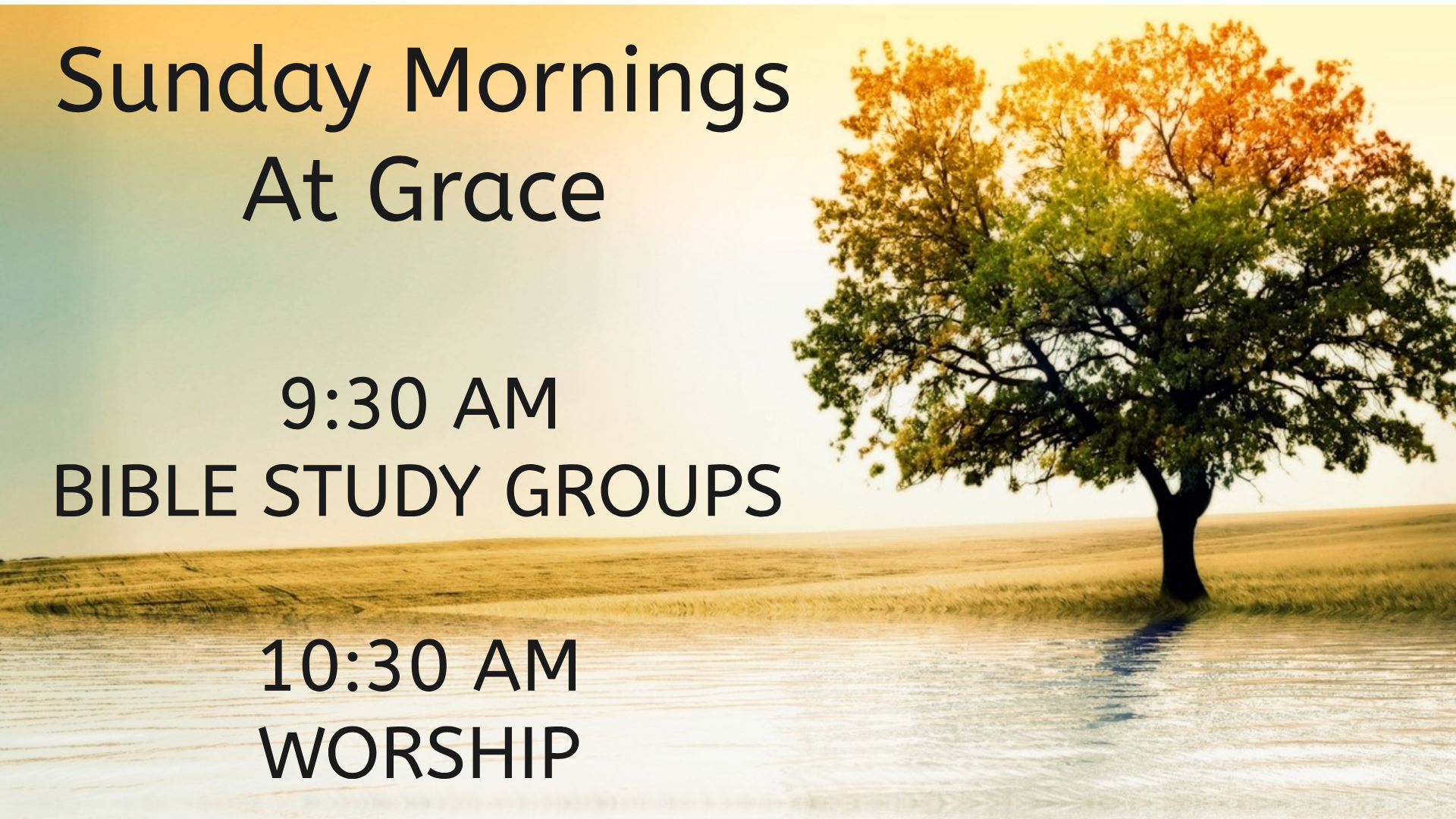 Sunday Mornings
At Grace

9:30 AM
BIBLE STUDY GROUPS

10:30 AM
WORSHIP